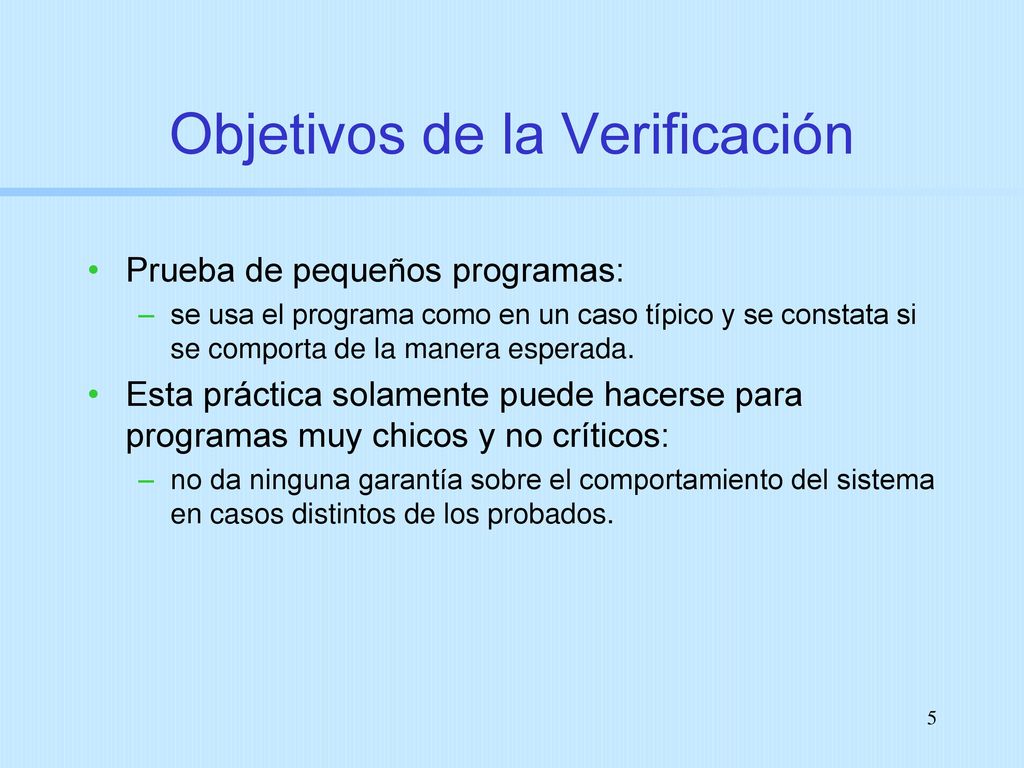 Objetivos de la Verificación

• Prueba de pequeños programas:
– se usa el programa como en un caso típico y se constata si se comporta de la manera esperada.
• Esta práctica solamente puede hacerse para programas muy chicos y no críticos:
– no da ninguna garantía sobre el comportamiento del sistema en casos distintos de los probados.

5